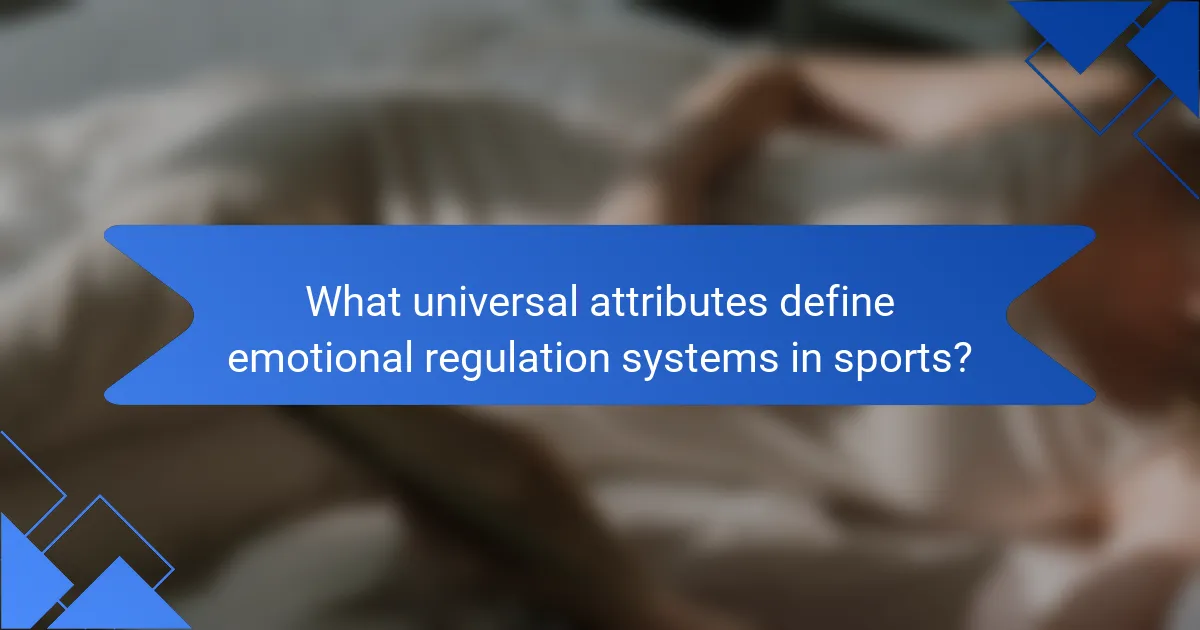 What universal attributes define emotional regulation systems in sports?